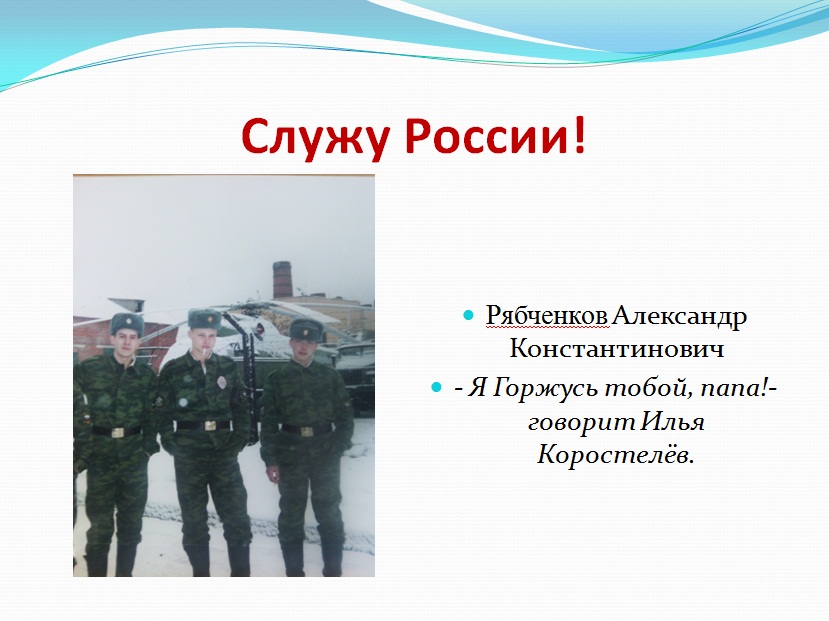 Служу России!

Рябченков Александр Константинович

- Я Горжусь тобой, папа!- говорит Илья Коростелёв.